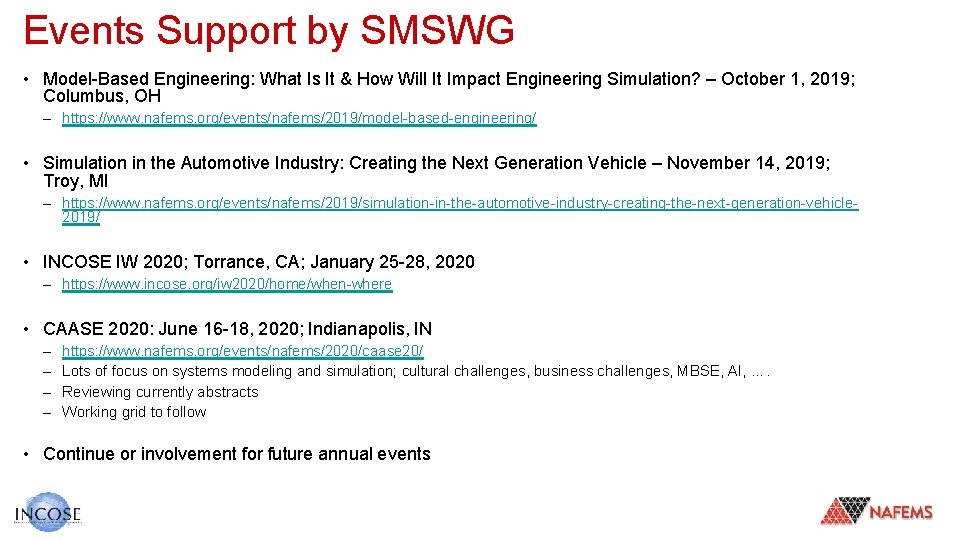 Events Support by SMSWG

• Model-Based Engineering: What Is It & How Will It Impact Engineering Simulation? – October 1, 2019; Columbus, OH

– https://www.nafems.org/events/nafems/2019/model-based-engineering/

• Simulation in the Automotive Industry: Creating the Next Generation Vehicle – November 14, 2019; Troy, MI

– https://www.nafems.org/events/nafems/2019/simulation-in-the-automotive-industry-creating-the-next-generation-vehicle-2019/

• INCOSE IW 2020; Torrance, CA; January 25-28, 2020

– https://www.incose.org/iw2020/home/when-where

• CAASE 2020: June 16-18, 2020; Indianapolis, IN

– https://www.nafems.org/events/nafems/2020/caase20/
– Lots of focus on systems modeling and simulation; cultural challenges, business challenges, MBSE, AI, … .
– Reviewing currently abstracts
– Working grid to follow

• Continue or involvement for future annual events

INCOSE

NAFEMS